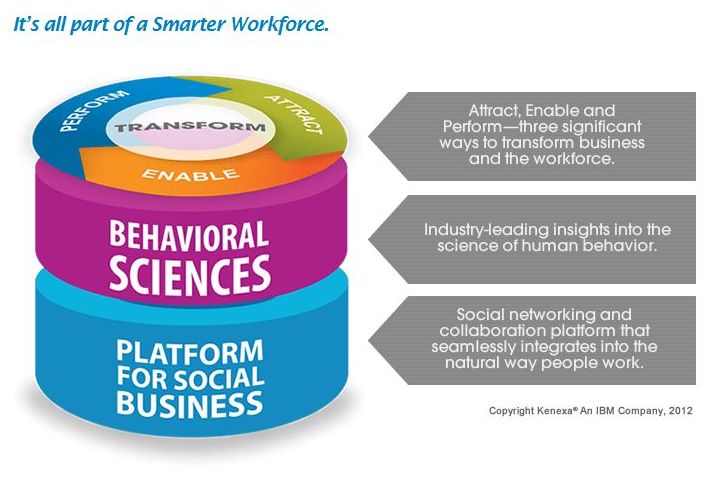 It's all part of a Smarter Workforce.

PERFORM

ATTRACT

TRANSFORM

ENABLE

BEHAVIORAL SCIENCES

PLATFORM FOR SOCIAL BUSINESS

Attract, Enable and Perform—three significant ways to transform business and the workforce.

Industry-leading insights into the science of human behavior.

Social networking and collaboration platform that seamlessly integrates into the natural way people work.

Copyright Kenexa® An IBM Company, 2012